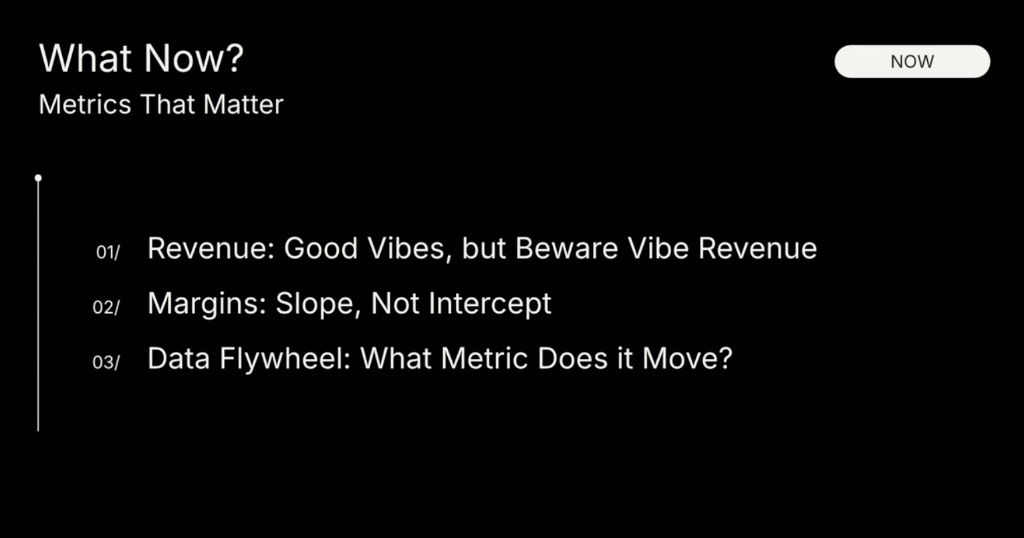 What Now?
Metrics That Matter

NOW

01/ Revenue: Good Vibes, but Beware Vibe Revenue
02/ Margins: Slope, Not Intercept
03/ Data Flywheel: What Metric Does it Move?